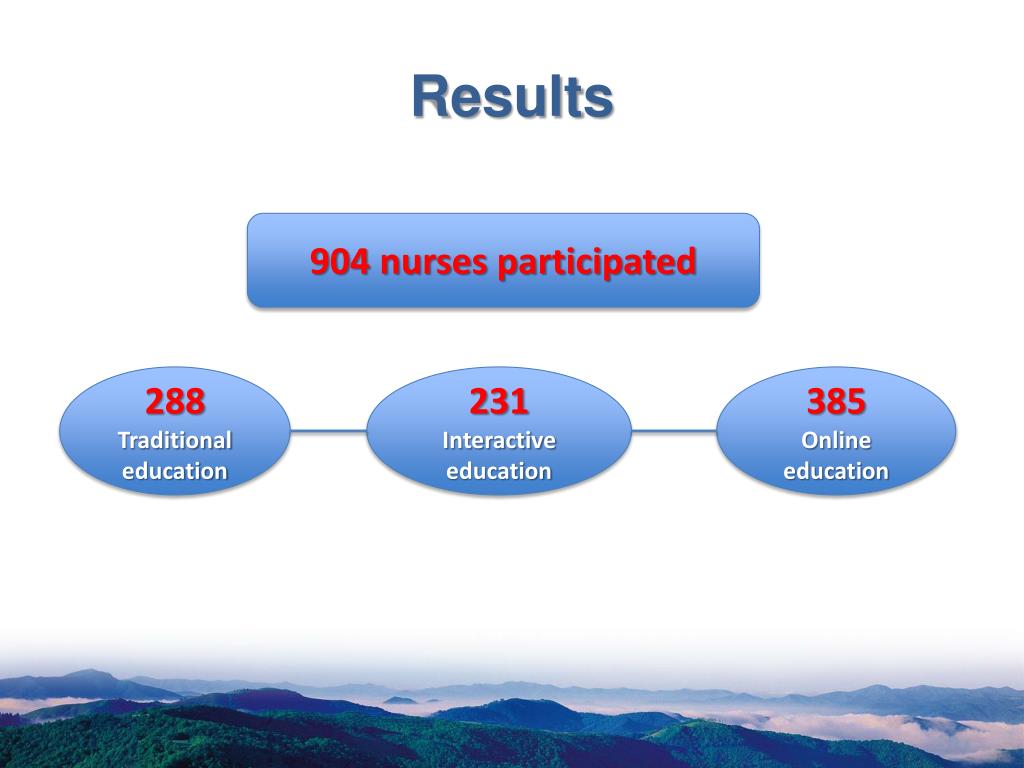 Results

904 nurses participated

288
Traditional education

231
Interactive education

385
Online education